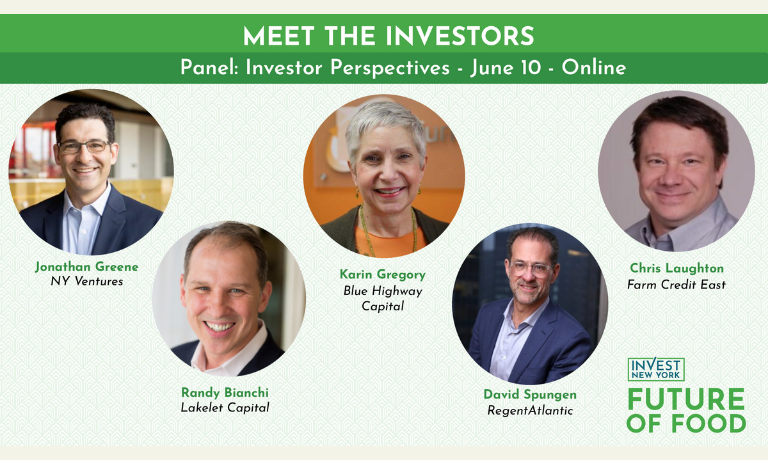 MEET THE INVESTORS

Panel: Investor Perspectives - June 10 - Online

Jonathan Greene
NY Ventures

Randy Bianchi
Lakelet Capital

Karin Gregory
Blue Highway Capital

David Spungen
RegentAtlantic

Chris Laughton
Farm Credit East

INVEST NEW YORK

FUTURE OF FOOD